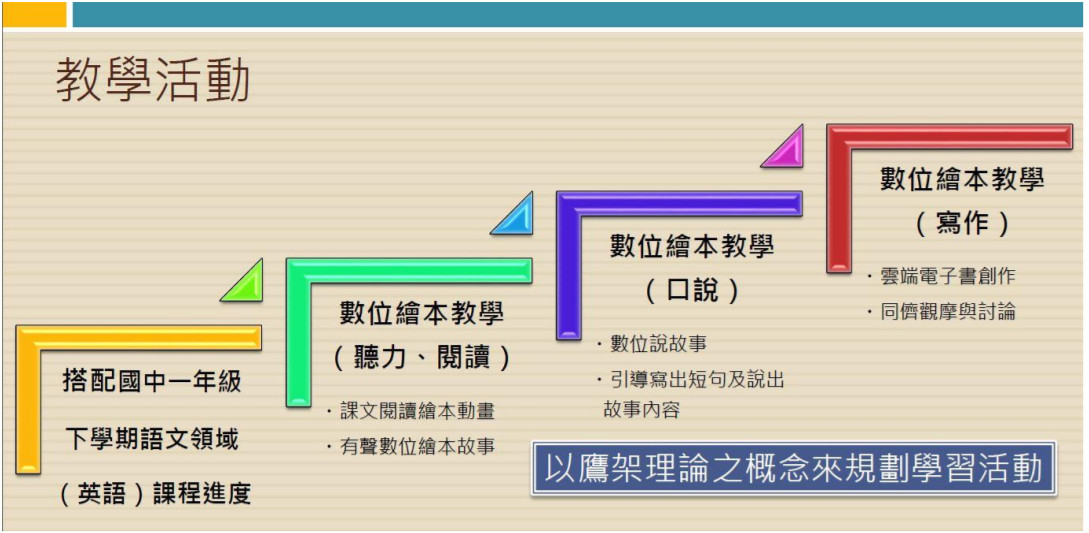 教學活動

搭配國中一年級

下學期語文領域

（英語）課程進度

數位繪本教學

（聽力、閱讀）

・課文閱讀繪本動畫

・有聲數位繪本故事

數位繪本教學

（口說）

・數位說故事

・引導寫出短句及說出故事內容

數位繪本教學

（寫作）

・雲端電子書創作

・同儕觀摩與討論

以鷹架理論之概念來規劃學習活動